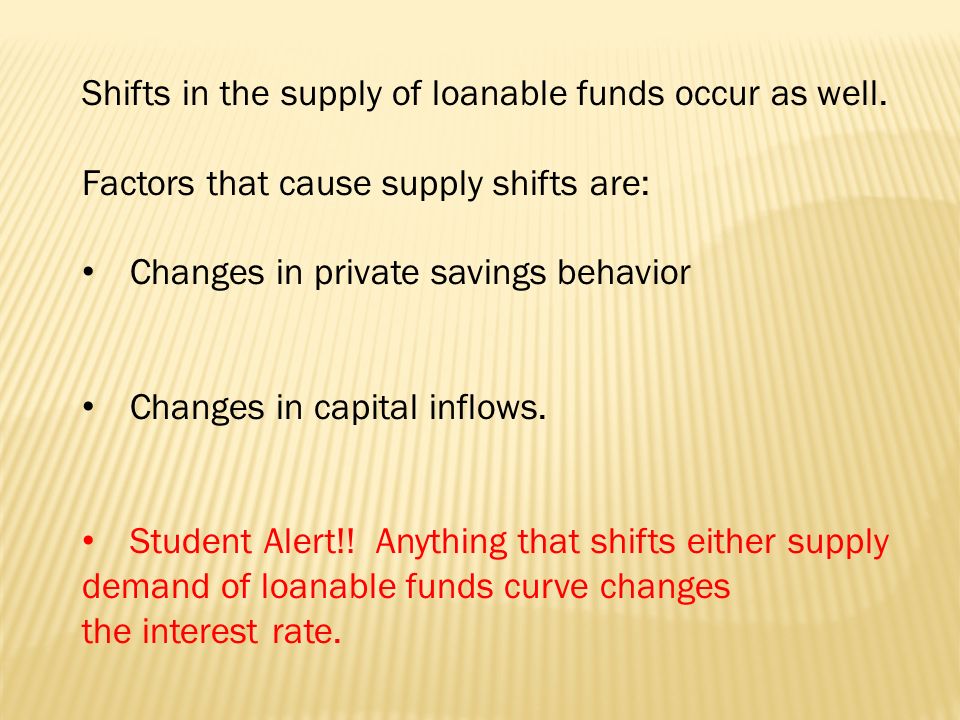 Shifts in the supply of loanable funds occur as well.

Factors that cause supply shifts are:

• Changes in private savings behavior

• Changes in capital inflows.

• Student Alert!! Anything that shifts either supply demand of loanable funds curve changes the interest rate.